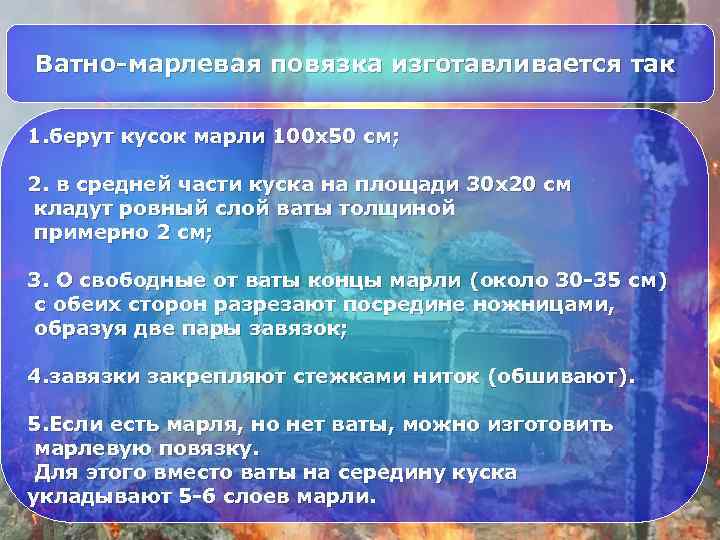 Ватно-марлевая повязка изготавливается так

1.берут кусок марли 100х50 см;

2. в средней части куска на площади 30х20 см кладут ровный слой ваты толщиной примерно 2 см;

3. О свободные от ваты концы марли (около 30-35 см) с обеих сторон разрезают посредине ножницами, образуя две пары завязок;

4.завязки закрепляют стежками ниток (обшивают).

5.Если есть марля, но нет ваты, можно изготовить марлевую повязку.
Для этого вместо ваты на середину куска укладывают 5-6 слоев марли.